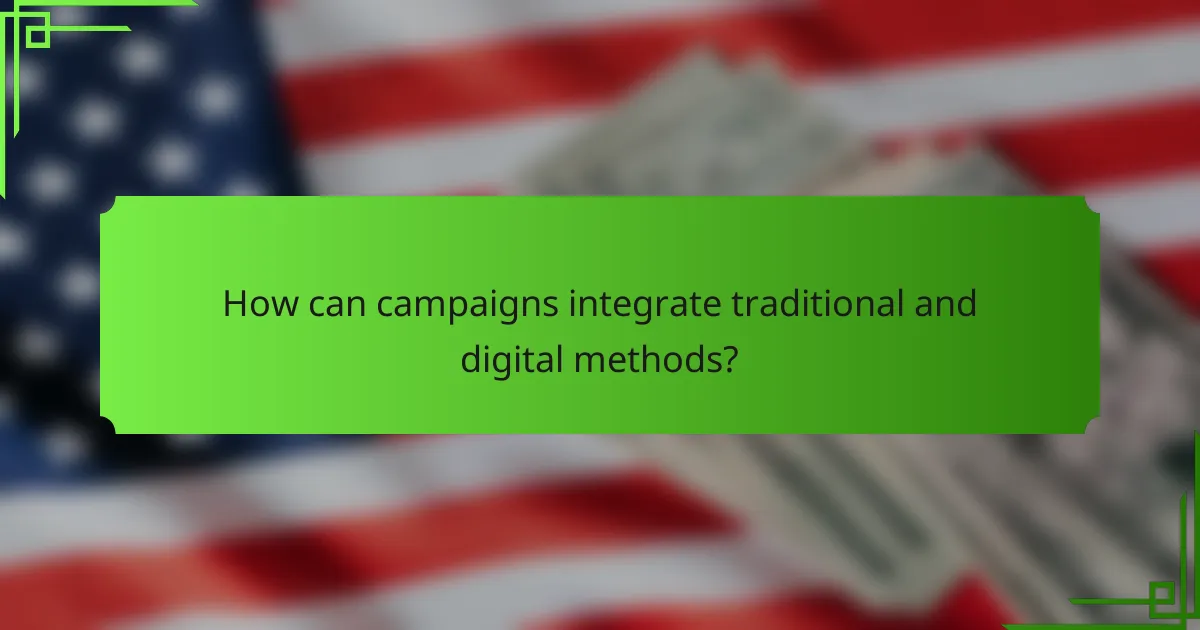 How can campaigns integrate traditional and digital methods?